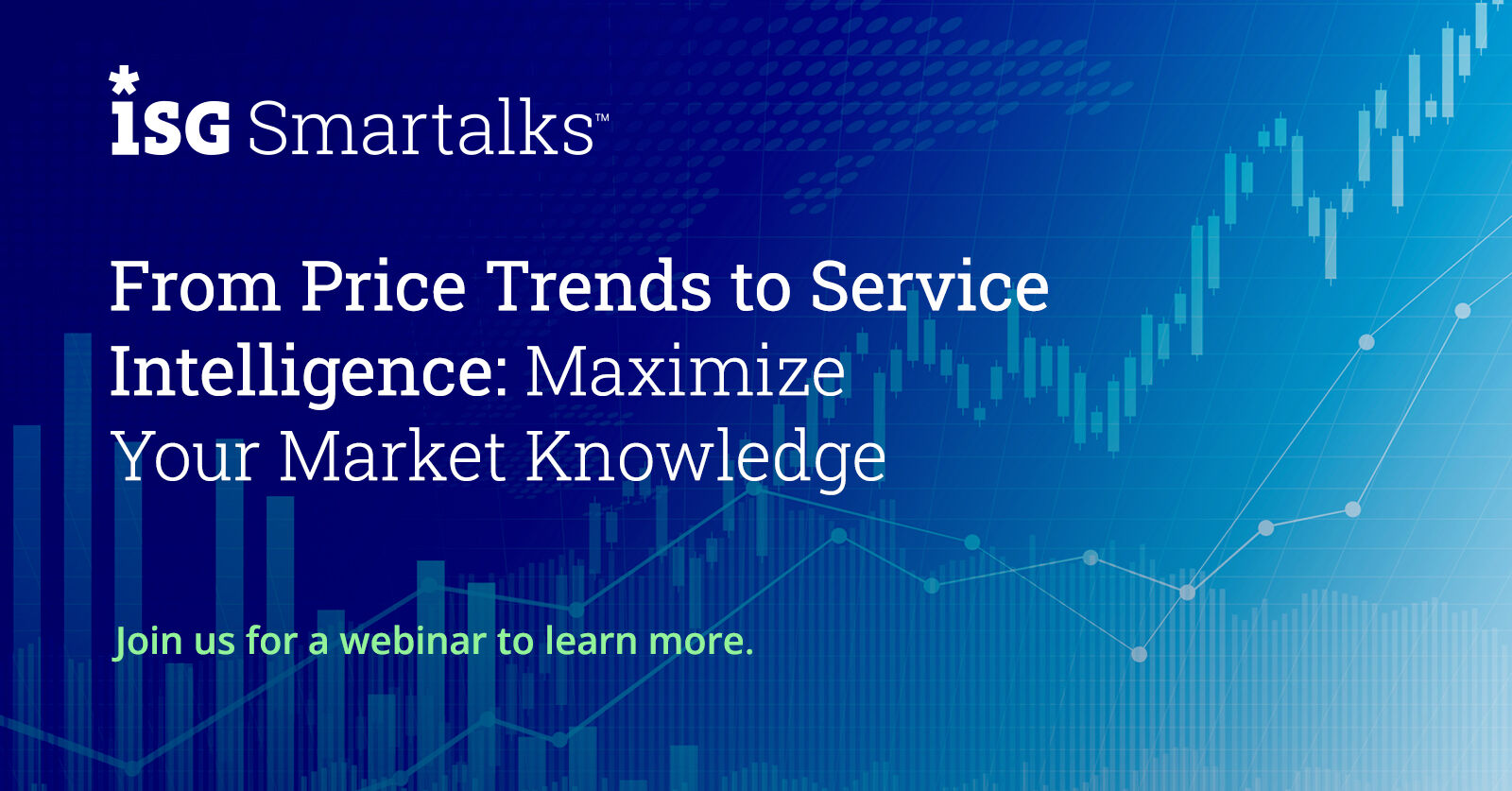 ISG Smartalks™

From Price Trends to Service Intelligence: Maximize Your Market Knowledge

Join us for a webinar to learn more.